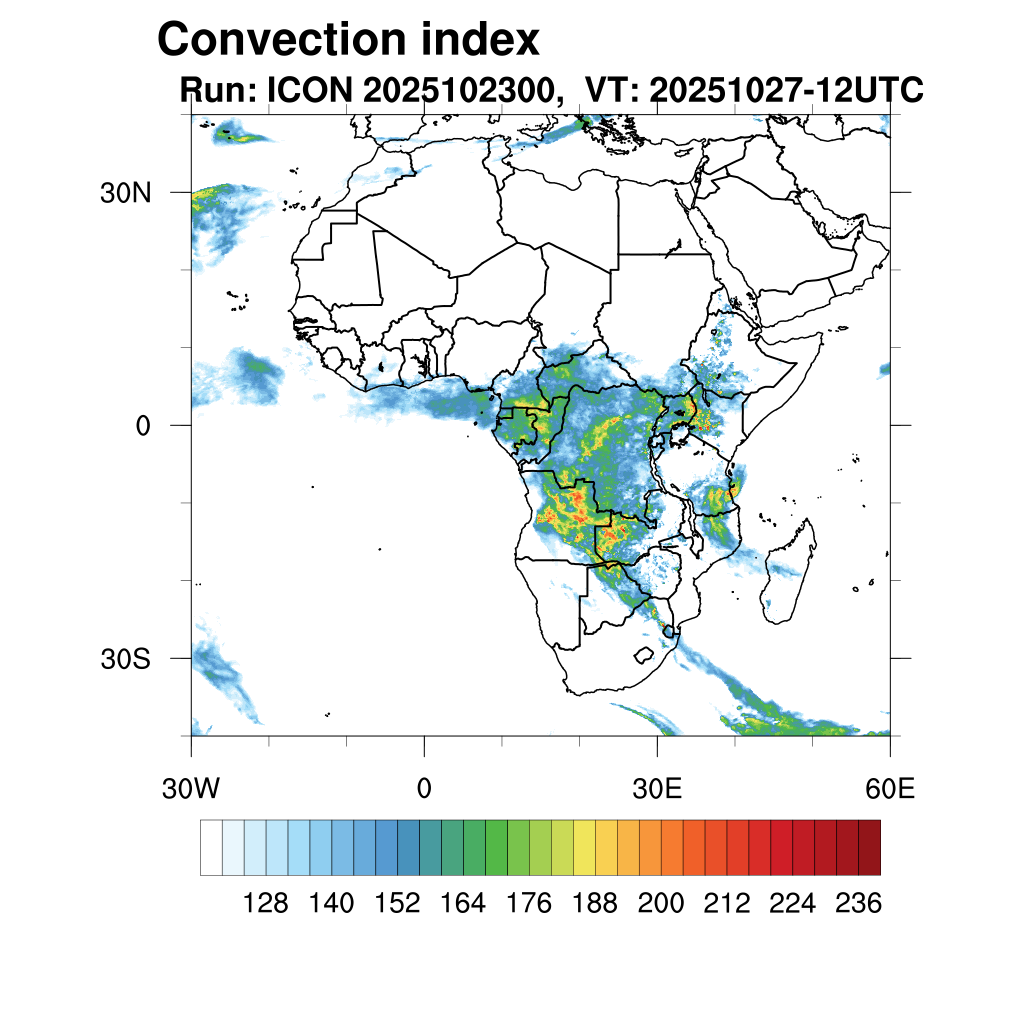 Convection index
Run: ICON 2025102300, VT: 20251027-12UTC

30N
0
30S

30W
0
30E
60E

128 140 152 164 176 188 200 212 224 236